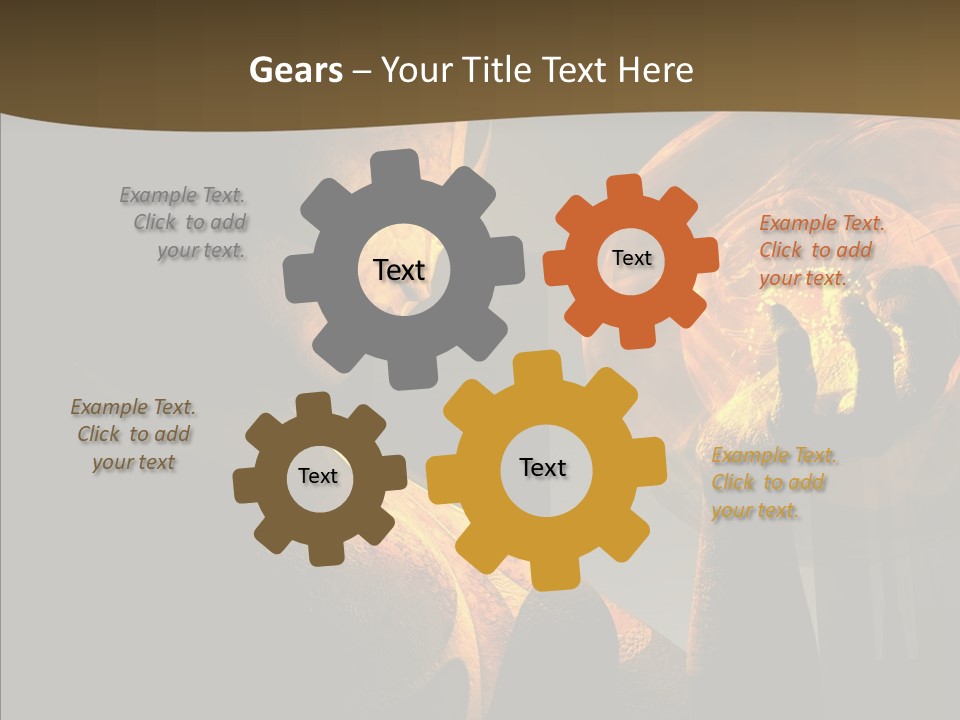 Gears – Your Title Text Here

Example Text. Click to add your text.

Text

Text

Example Text. Click to add your text.

Example Text. Click to add your text

Text

Text

Example Text. Click to add your text.